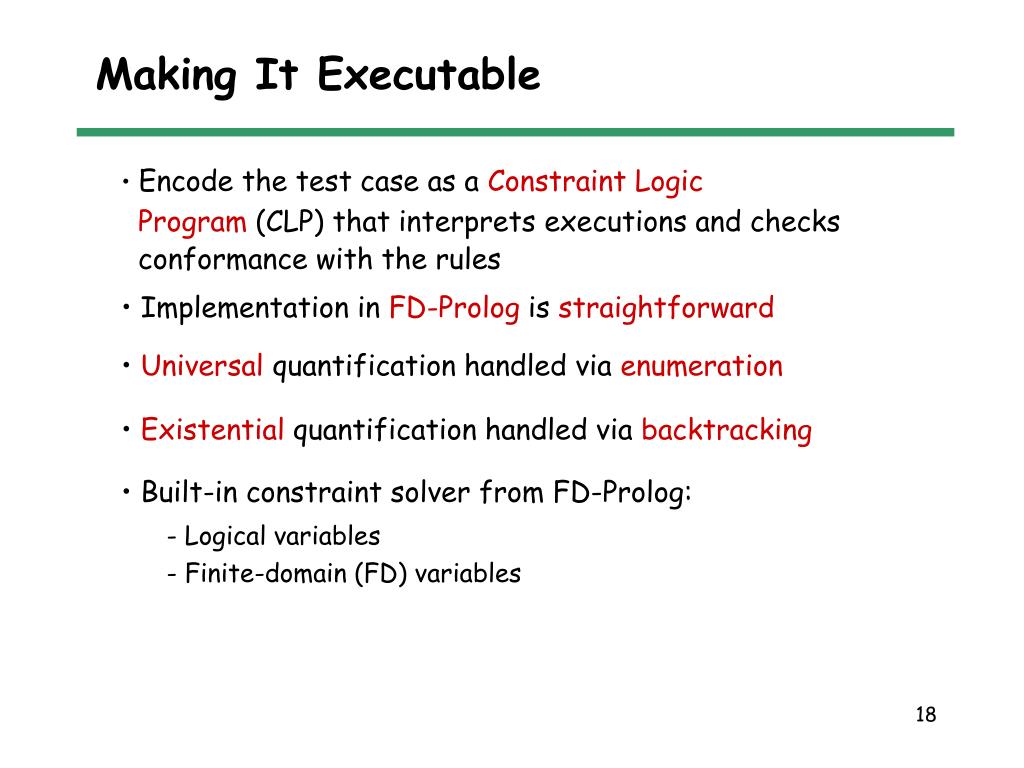 Making It Executable

• Encode the test case as a Constraint Logic Program (CLP) that interprets executions and checks conformance with the rules

• Implementation in FD-Prolog is straightforward

• Universal quantification handled via enumeration

• Existential quantification handled via backtracking

• Built-in constraint solver from FD-Prolog:
- Logical variables
- Finite-domain (FD) variables

18